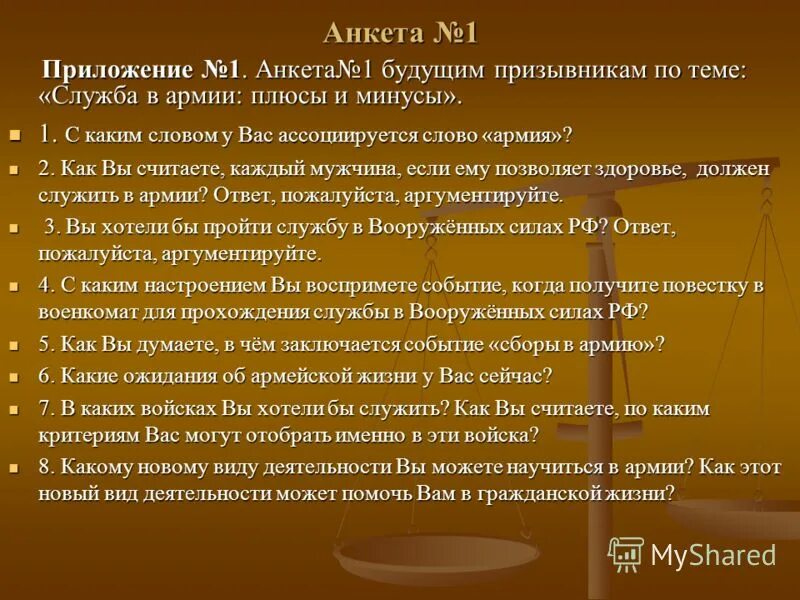 Анкета №1

Приложение №1. Анкета№1 будущим призывникам по теме: «Служба в армии: плюсы и минусы».

1. С каким словом у Вас ассоциируется слово «армия»?

2. Как Вы считаете, каждый мужчина, если ему позволяет здоровье, должен служить в армии? Ответ, пожалуйста, аргументируйте.

3. Вы хотели бы пройти службу в Вооружённых силах РФ? Ответ, пожалуйста, аргументируйте.

4. С каким настроением Вы воспримете событие, когда получите повестку в военкомат для прохождения службы в Вооружённых силах РФ?

5. Как Вы думаете, в чём заключается событие «сборы в армию»?

6. Какие ожидания об армейской жизни у Вас сейчас?

7. В каких войсках Вы хотели бы служить? Как Вы считаете, по каким критериям Вас могут отобрать именно в эти войска?

8. Какому новому виду деятельности Вы можете научиться в армии? Как этот новый вид деятельности может помочь Вам в гражданской жизни?

MyShared